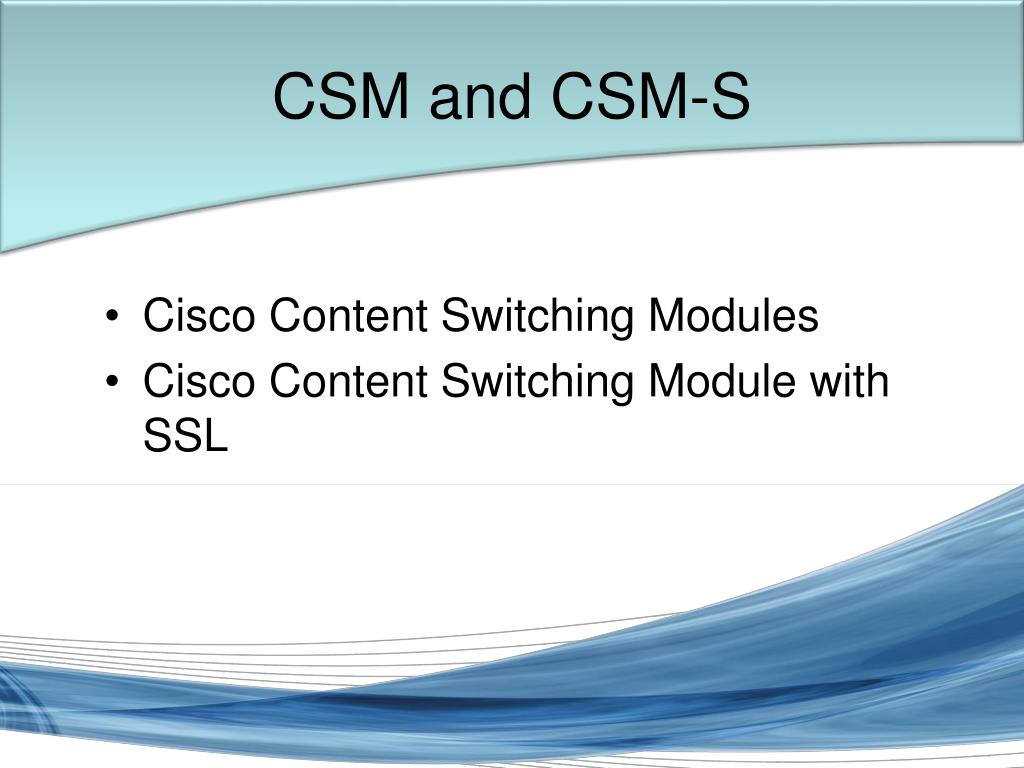 CSM and CSM-S

• Cisco Content Switching Modules
• Cisco Content Switching Module with SSL